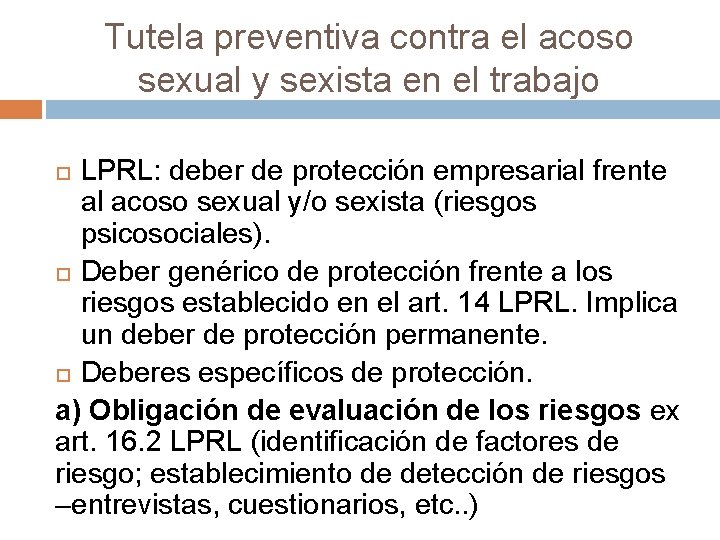 Tutela preventiva contra el acoso sexual y sexista en el trabajo

LPRL: deber de protección empresarial frente al acoso sexual y/o sexista (riesgos psicosociales).

Deber genérico de protección frente a los riesgos establecido en el art. 14 LPRL. Implica un deber de protección permanente.

Deberes específicos de protección.

a) Obligación de evaluación de los riesgos ex art. 16.2 LPRL (identificación de factores de riesgo; establecimiento de detección de riesgos –entrevistas, cuestionarios, etc..)